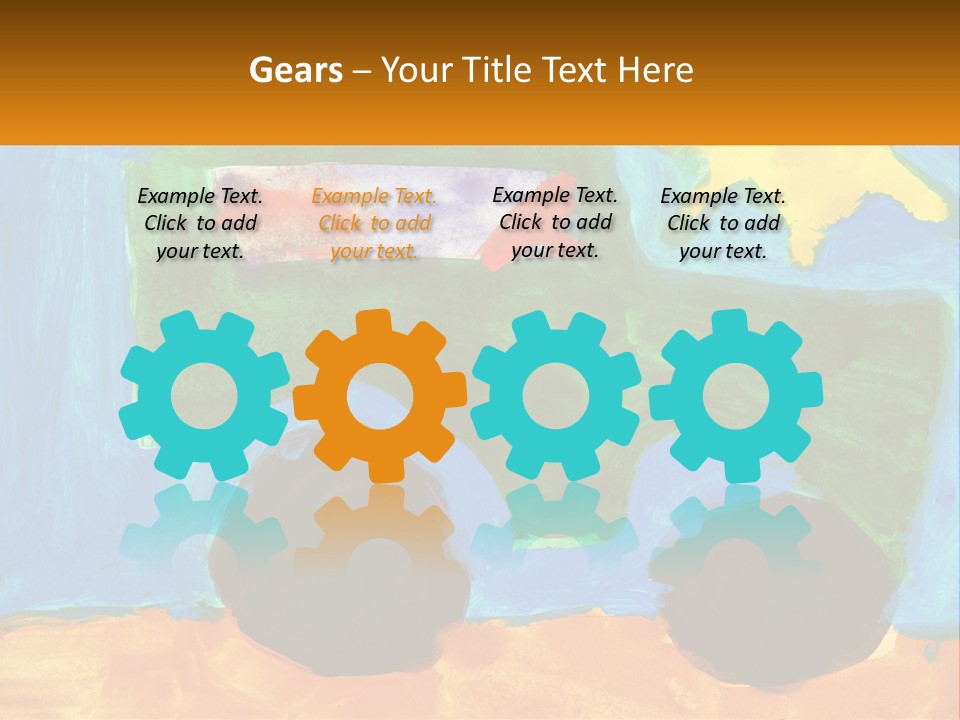 Gears – Your Title Text Here

Example Text. Click to add your text.

Example Text. Click to add your text.

Example Text. Click to add your text.

Example Text. Click to add your text.